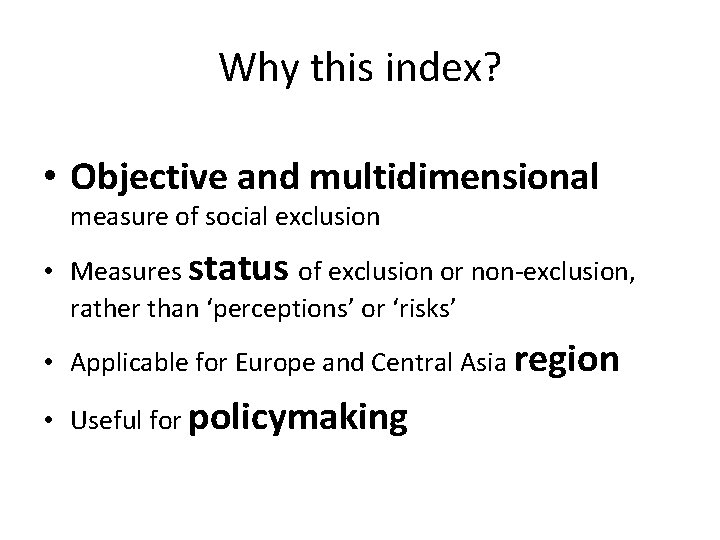 Why this index?

• Objective and multidimensional measure of social exclusion

• Measures status of exclusion or non-exclusion, rather than ‘perceptions’ or ‘risks’

• Applicable for Europe and Central Asia region

• Useful for policymaking